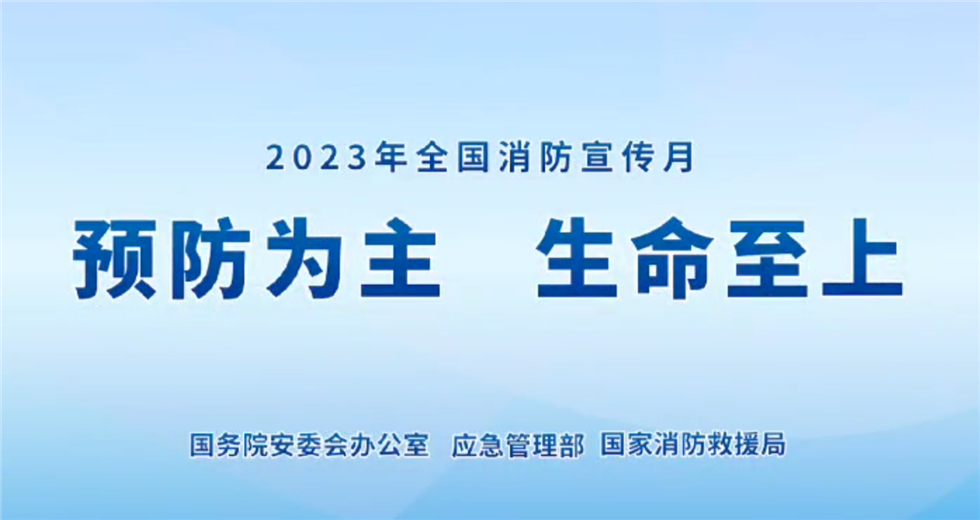 2023年全国消防宣传月

预防为主　生命至上

国务院安委会办公室　应急管理部　国家消防救援局